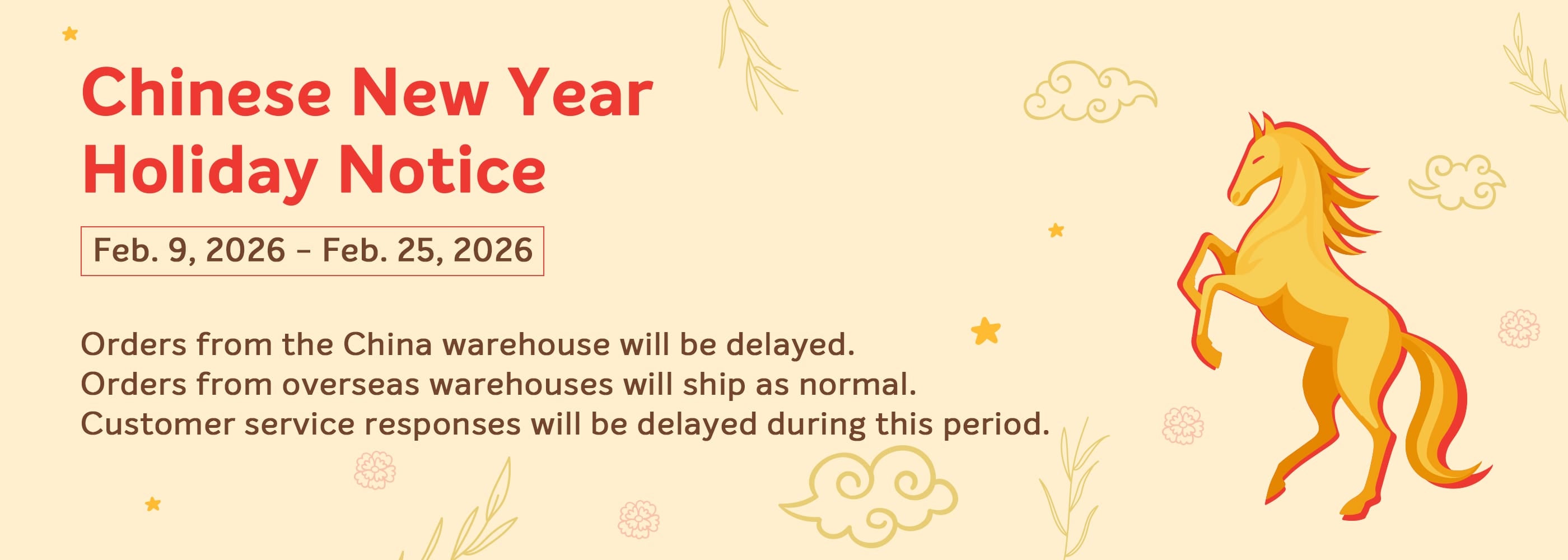 Chinese New Year Holiday Notice

Feb. 9, 2026 – Feb. 25, 2026

Orders from the China warehouse will be delayed.
Orders from overseas warehouses will ship as normal.
Customer service responses will be delayed during this period.